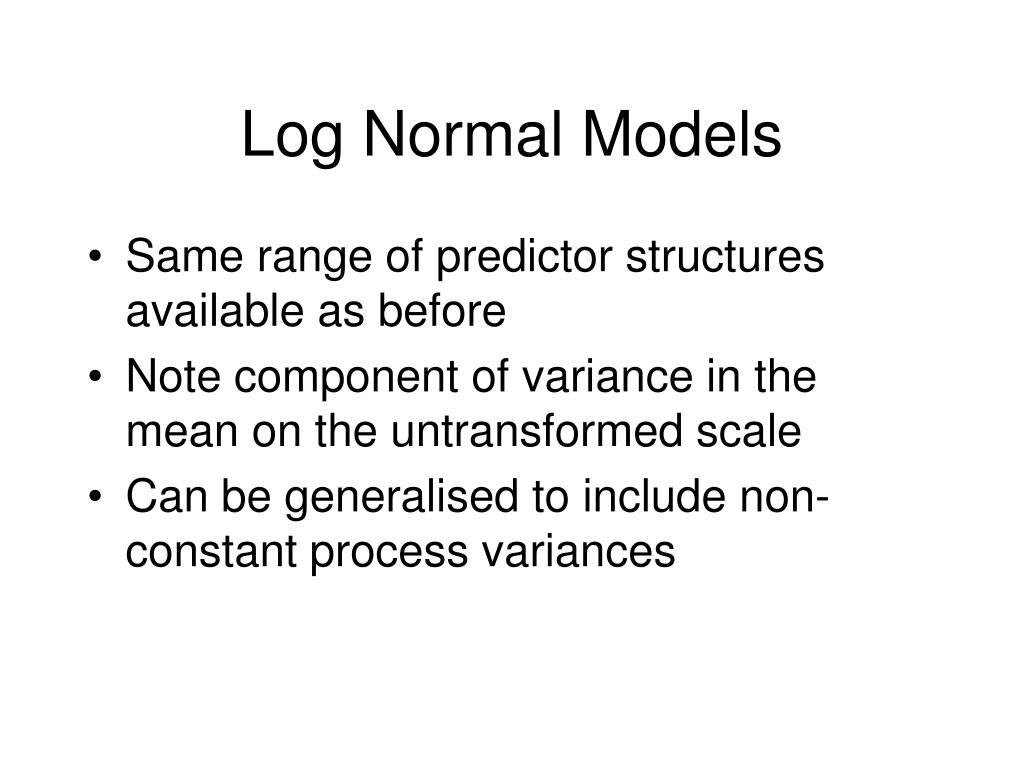 Log Normal Models

• Same range of predictor structures available as before
• Note component of variance in the mean on the untransformed scale
• Can be generalised to include non-constant process variances